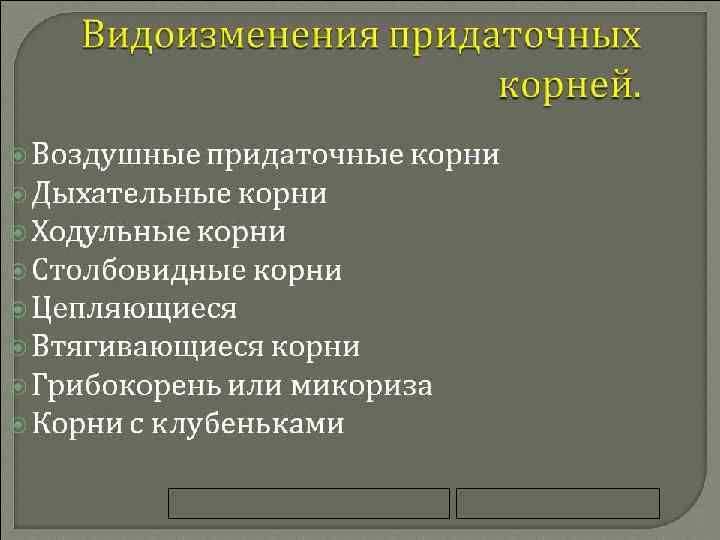 Видоизменения придаточных корней.

Воздушные придаточные корни
Дыхательные корни
Ходульные корни
Столбовидные корни
Цепляющиеся
Втягивающиеся корни
Грибокорень или микориза
Корни с клубеньками